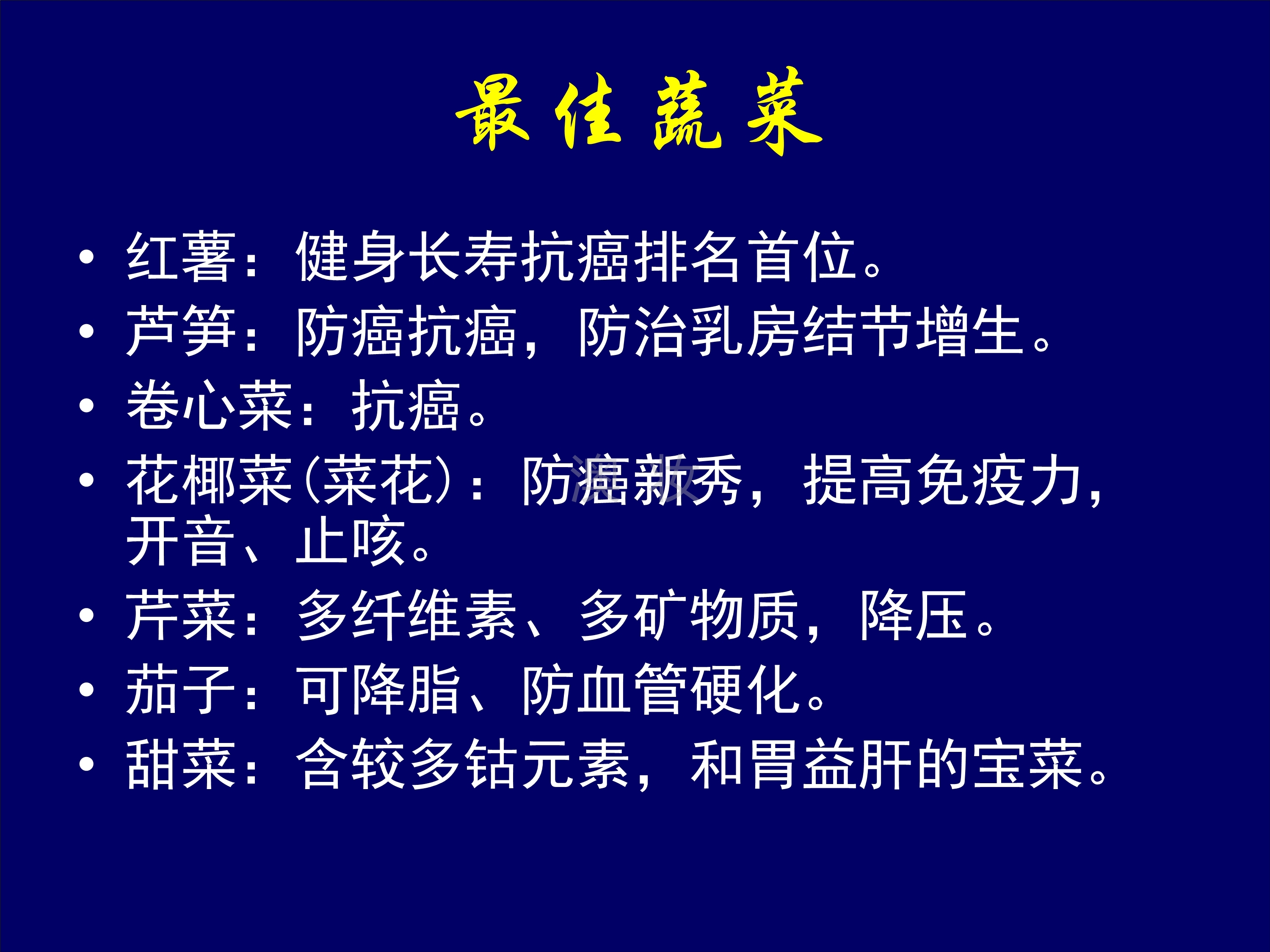 最佳蔬菜

• 红薯：健身长寿抗癌排名首位。
• 芦笋：防癌抗癌，防治乳房结节增生。
• 卷心菜：抗癌。
• 花椰菜（菜花）：防癌新秀，提高免疫力，开音、止咳。
• 芹菜：多纤维素、多矿物质，降压。
• 茄子：可降脂、防血管硬化。
• 甜菜：含较多钴元素，和胃益肝的宝菜。